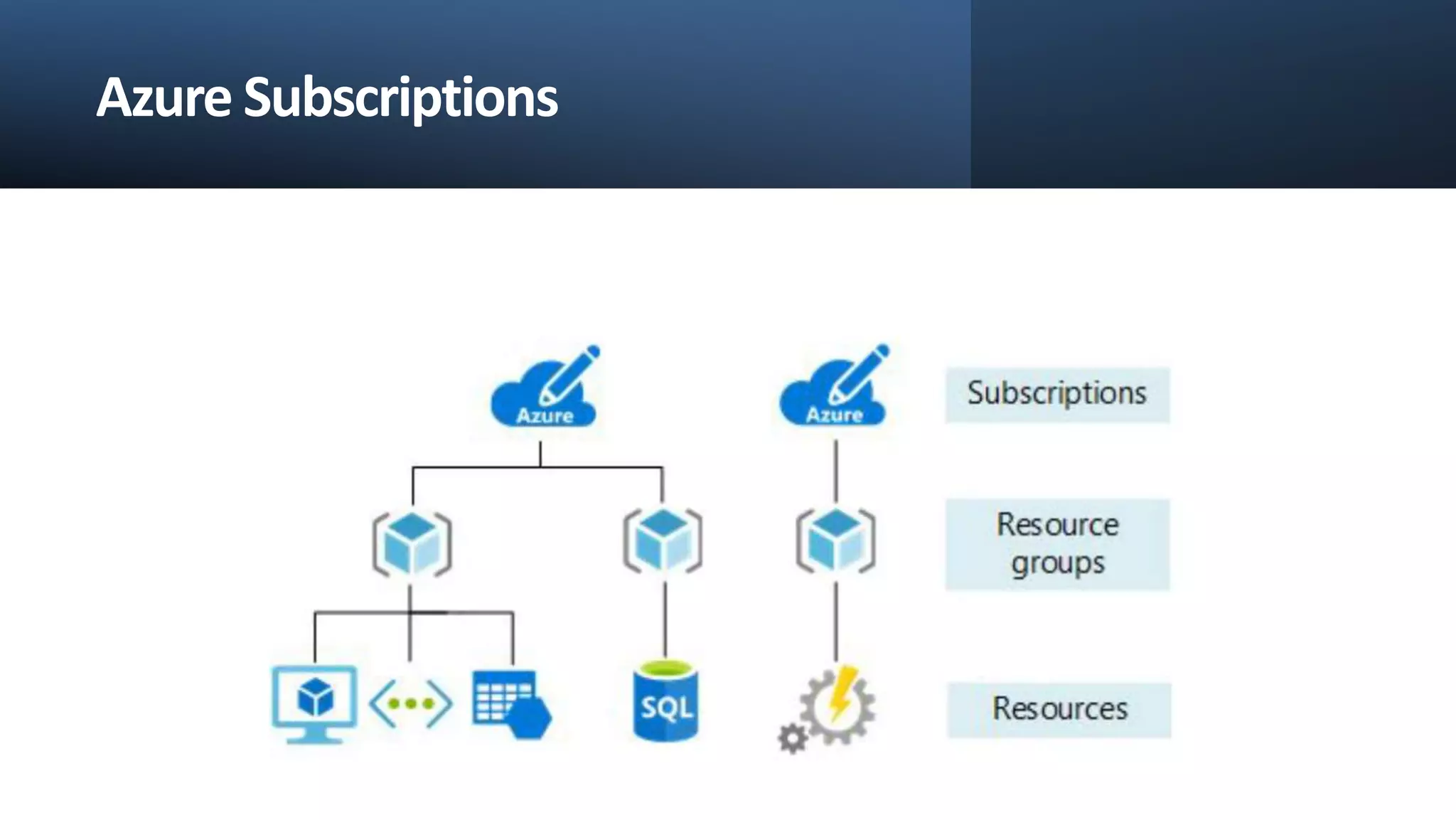 Azure Subscriptions

Azure

Azure

Subscriptions

Resource groups

SQL

Resources